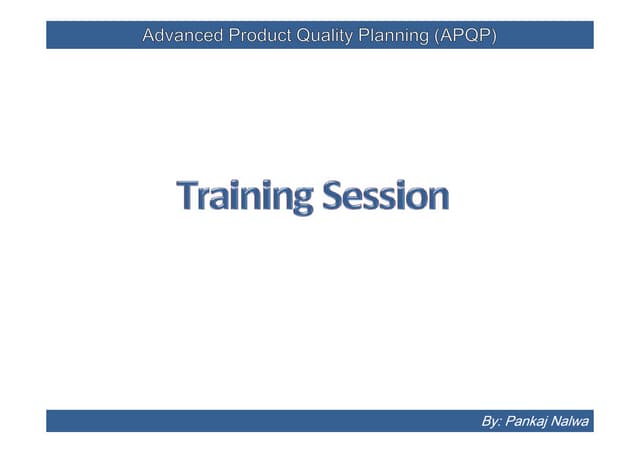 Advanced Product Quality Planning (APQP)

Training Session

By: Pankaj Nalwa